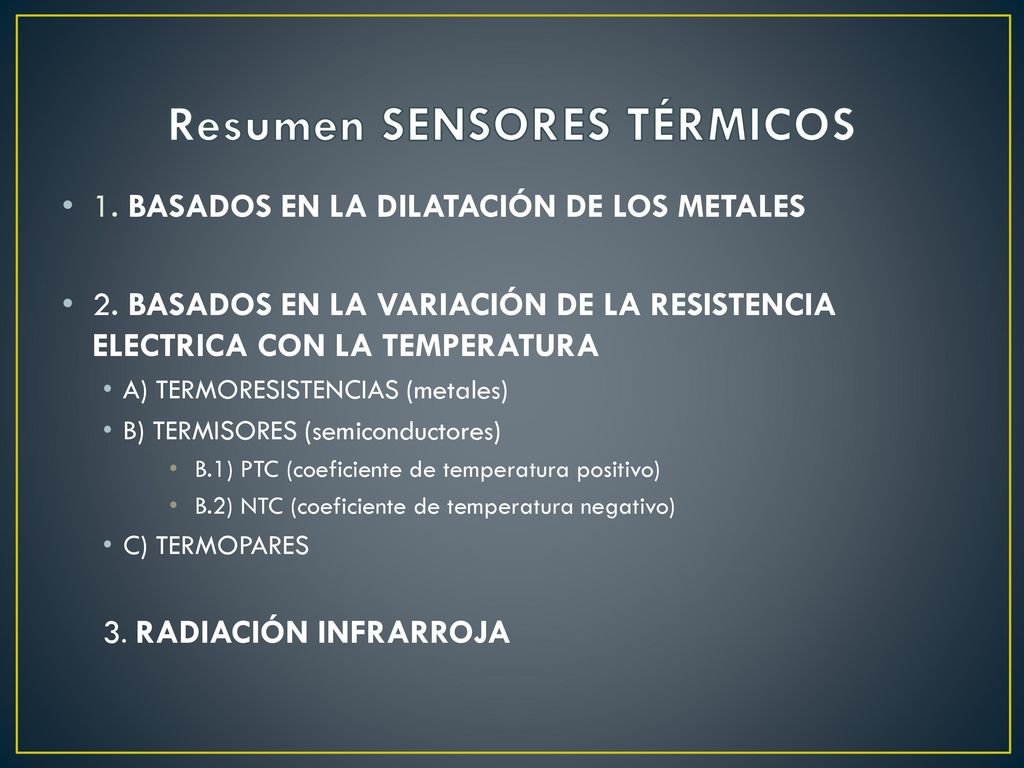 Resumen SENSORES TÉRMICOS

• 1. BASADOS EN LA DILATACIÓN DE LOS METALES

• 2. BASADOS EN LA VARIACIÓN DE LA RESISTENCIA ELECTRICA CON LA TEMPERATURA

• A) TERMORESISTENCIAS (metales)

• B) TERMISORES (semiconductores)

• B.1) PTC (coeficiente de temperatura positivo)

• B.2) NTC (coeficiente de temperatura negativo)

• C) TERMOPARES

3. RADIACIÓN INFRARROJA